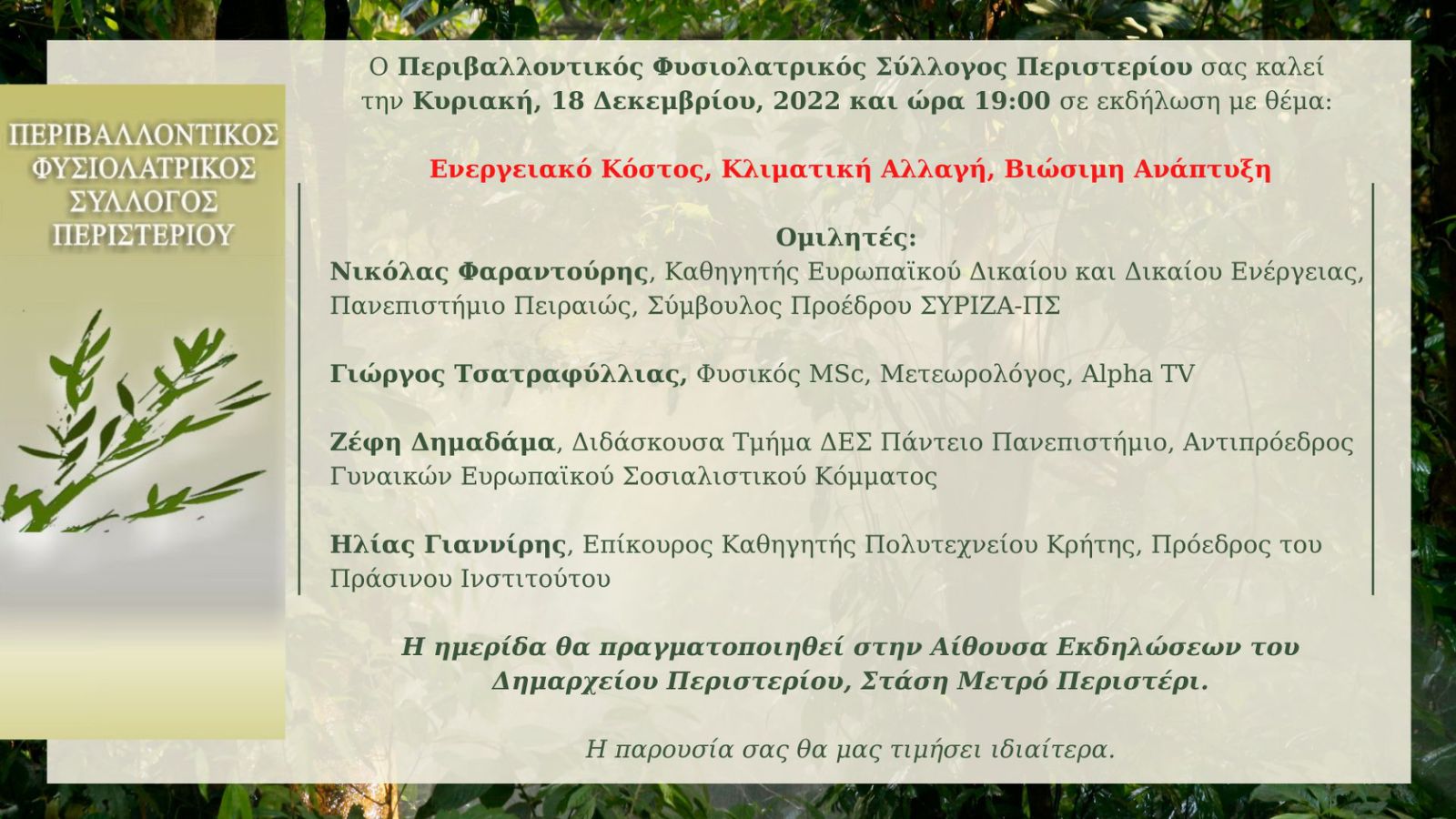 ΠΕΡΙΒΑΛΛΟΝΤΙΚΟΣ ΦΥΣΙΟΛΑΤΡΙΚΟΣ ΣΥΛΛΟΓΟΣ ΠΕΡΙΣΤΕΡΙΟΥ

Ο Περιβαλλοντικός Φυσιολατρικός Σύλλογος Περιστερίου σας καλεί την Κυριακή, 18 Δεκεμβρίου, 2022 και ώρα 19:00 σε εκδήλωση με θέμα:

Ενεργειακό Κόστος, Κλιματική Αλλαγή, Βιώσιμη Ανάπτυξη

Ομιλητές:
Νικόλας Φαραντούρης, Καθηγητής Ευρωπαϊκού Δικαίου και Δικαίου Ενέργειας, Πανεπιστήμιο Πειραιώς, Σύμβουλος Προέδρου ΣΥΡΙΖΑ-ΠΣ

Γιώργος Τσατραφύλλιας, Φυσικός MSc, Μετεωρολόγος, Alpha TV

Ζέφη Δημαδάμα, Διδάσκουσα Τμήμα ΔΕΣ Πάντειο Πανεπιστήμιο, Αντιπρόεδρος Γυναικών Ευρωπαϊκού Σοσιαλιστικού Κόμματος

Ηλίας Γιαννίρης, Επίκουρος Καθηγητής Πολυτεχνείου Κρήτης, Πρόεδρος του Πράσινου Ινστιτούτου

Η ημερίδα θα πραγματοποιηθεί στην Αίθουσα Εκδηλώσεων του Δημαρχείου Περιστερίου, Στάση Μετρό Περιστέρι.

Η παρουσία σας θα μας τιμήσει ιδιαίτερα.